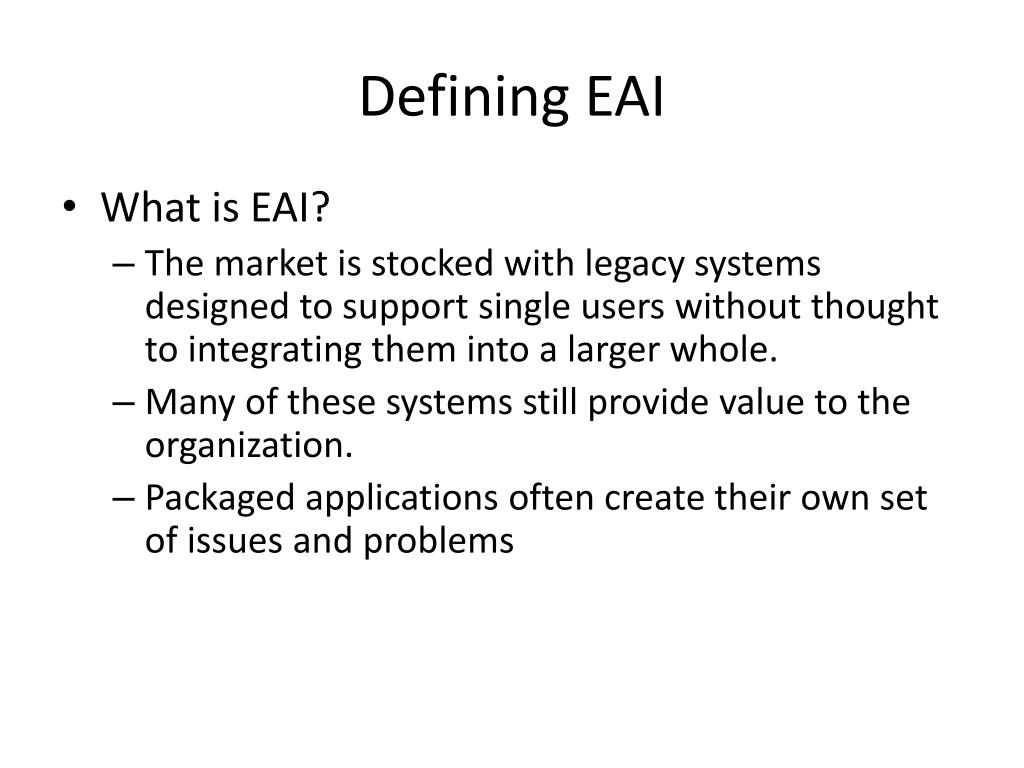 Defining EAI

• What is EAI?
– The market is stocked with legacy systems designed to support single users without thought to integrating them into a larger whole.
– Many of these systems still provide value to the organization.
– Packaged applications often create their own set of issues and problems